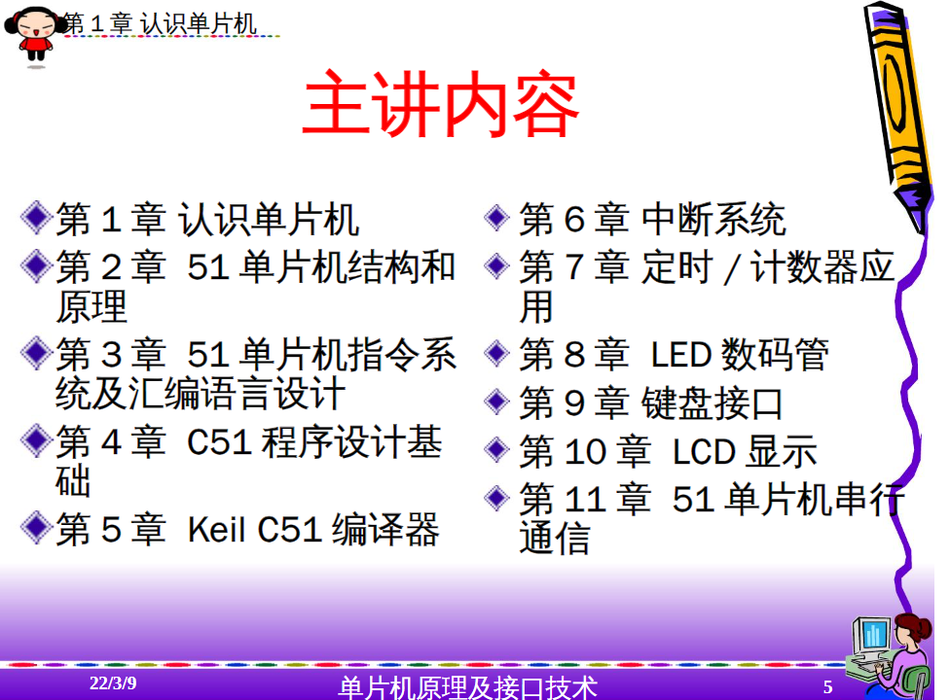 第 1 章 认识单片机

主讲内容

第 1 章 认识单片机
第 2 章 51 单片机结构和原理
第 3 章 51 单片机指令系统及汇编语言设计
第 4 章 C51 程序设计基础
第 5 章 Keil C51 编译器

第 6 章 中断系统
第 7 章 定时 / 计数器应用
第 8 章 LED 数码管
第 9 章 键盘接口
第 10 章 LCD 显示
第 11 章 51 单片机串行通信

22/3/9
单片机原理及接口技术
5